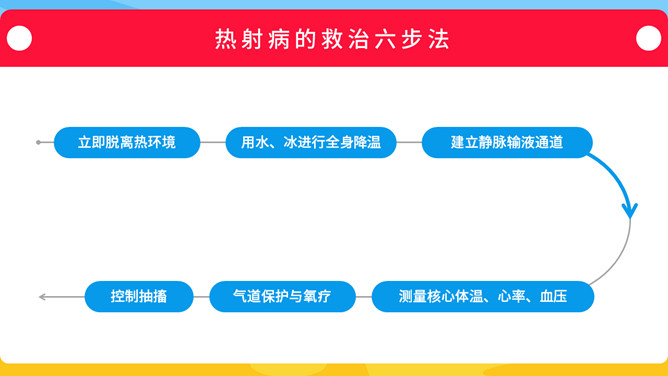 热射病的救治六步法

立即脱离热环境

用水、冰进行全身降温

建立静脉输液通道

测量核心体温、心率、血压

气道保护与氧疗

控制抽搐